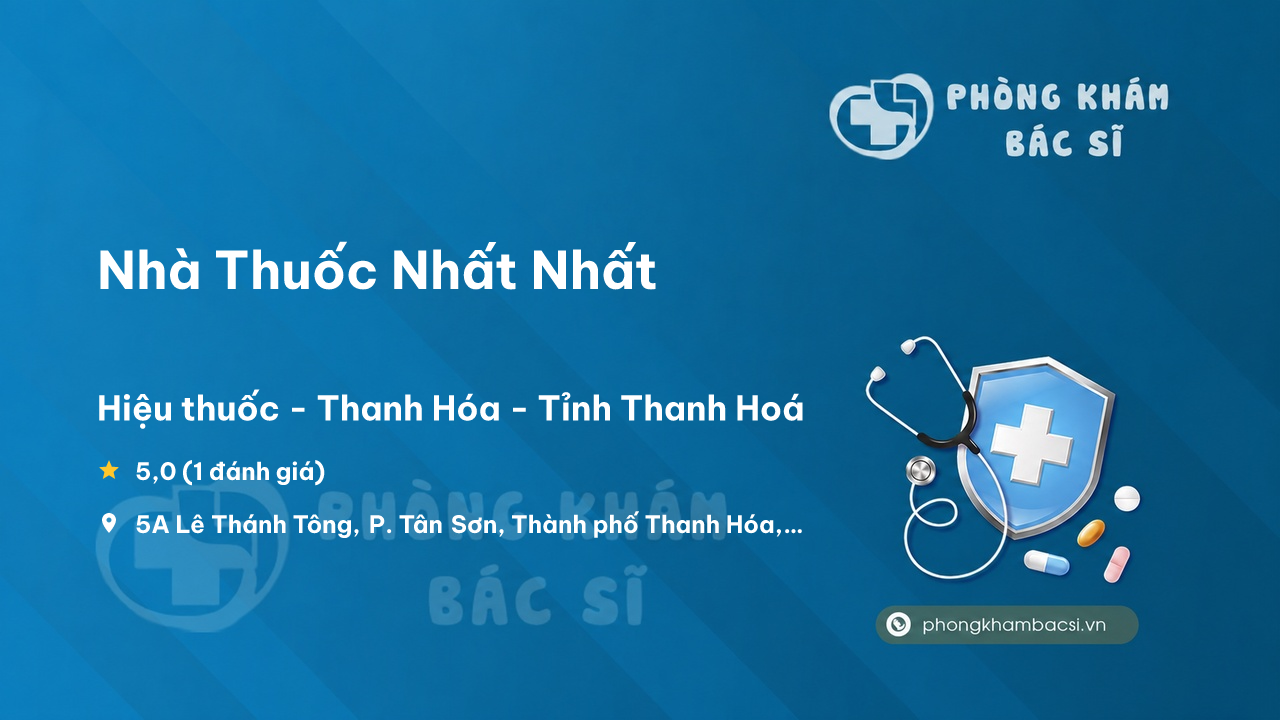 PHÒNG KHÁM
BÁC SĨ

Nhà Thuốc Nhất Nhất

Hiệu thuốc - Thanh Hóa - Tỉnh Thanh Hoá

5,0 (1 đánh giá)

5A Lê Thánh Tông, P. Tân Sơn, Thành phố Thanh Hóa,...

PHÒNG KHÁM
BÁC SĨ

phongkhambacsi.vn